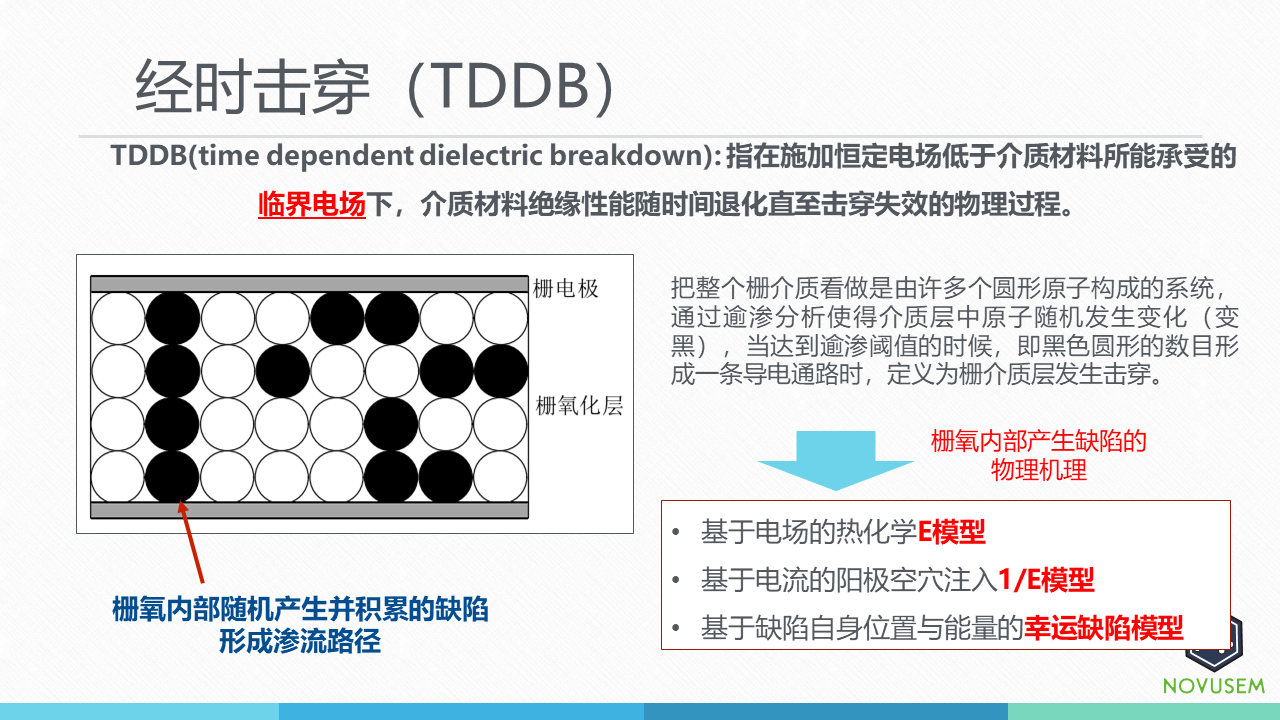 经时击穿（TDDB）

TDDB(time dependent dielectric breakdown): 指在施加恒定电场低于介质材料所能承受的临界电场下，介质材料绝缘性能随时间退化直至击穿失效的物理过程。

栅电极

栅氧化层

栅氧内部随机产生并积累的缺陷形成渗流路径

把整个栅介质看做是由许多个圆形原子构成的系统，通过逾渗分析使得介质层中原子随机发生变化（变黑），当达到逾渗阈值的时候，即黑色圆形的数目形成一条导电通路时，定义为栅介质层发生击穿。

栅氧内部产生缺陷的物理机理

• 基于电场的热化学E模型
• 基于电流的阳极空穴注入1/E模型
• 基于缺陷自身位置与能量的幸运缺陷模型

NOVUSEM